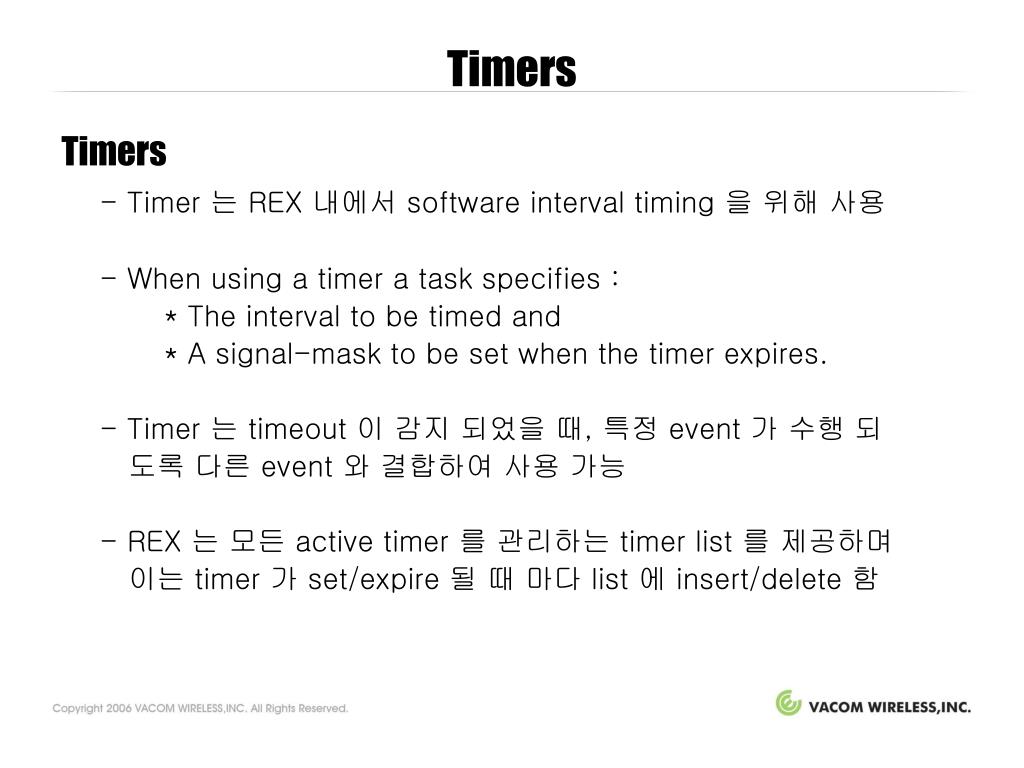 Timers

Timers

- Timer 는 REX 내에서 software interval timing 을 위해 사용

- When using a timer a task specifies :
* The interval to be timed and
* A signal-mask to be set when the timer expires.

- Timer 는 timeout 이 감지 되었을 때, 특정 event 가 수행 되도록 다른 event 와 결합하여 사용 가능

- REX 는 모든 active timer 를 관리하는 timer list 를 제공하며 이는 timer 가 set/expire 될 때 마다 list 에 insert/delete 함

Copyright 2006 VACOM WIRELESS,INC. All Rights Reserved.

VACOM WIRELESS,INC.